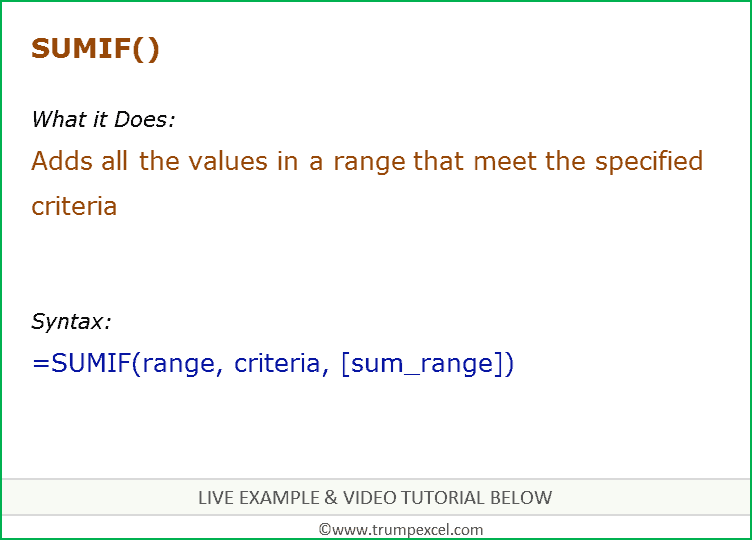 SUMIF()

What it Does:

Adds all the values in a range that meet the specified criteria

Syntax:

=SUMIF(range, criteria, [sum_range])

LIVE EXAMPLE & VIDEO TUTORIAL BELOW

©www.trumpexcel.com